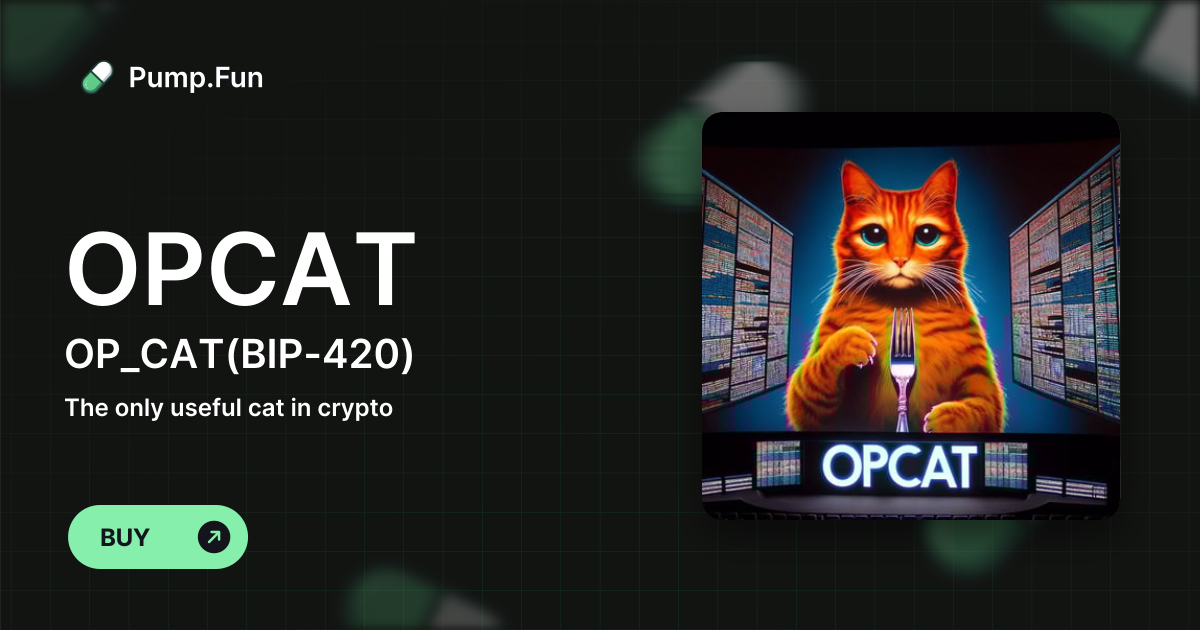 Pump.Fun

OPCAT

OP_CAT(BIP-420)

The only useful cat in crypto

BUY

OPCAT